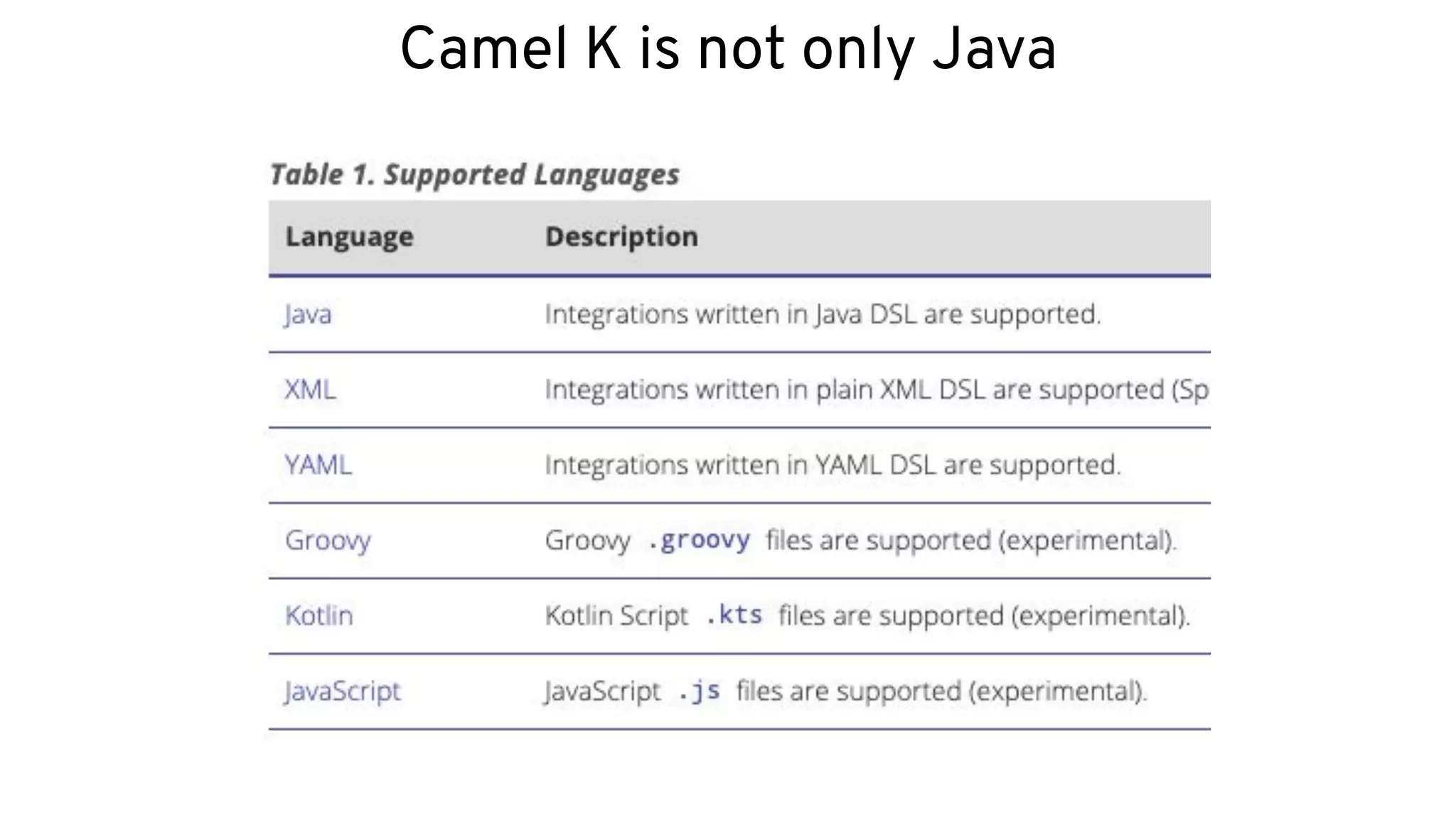 Camel K is not only Java

Table 1. Supported Languages

| Language | Description |
|---|---|
| Java | Integrations written in Java DSL are supported. |
| XML | Integrations written in plain XML DSL are supported (Sp |
| YAML | Integrations written in YAML DSL are supported. |
| Groovy | Groovy .groovy files are supported (experimental). |
| Kotlin | Kotlin Script .kts files are supported (experimental). |
| JavaScript | JavaScript .js files are supported (experimental). |